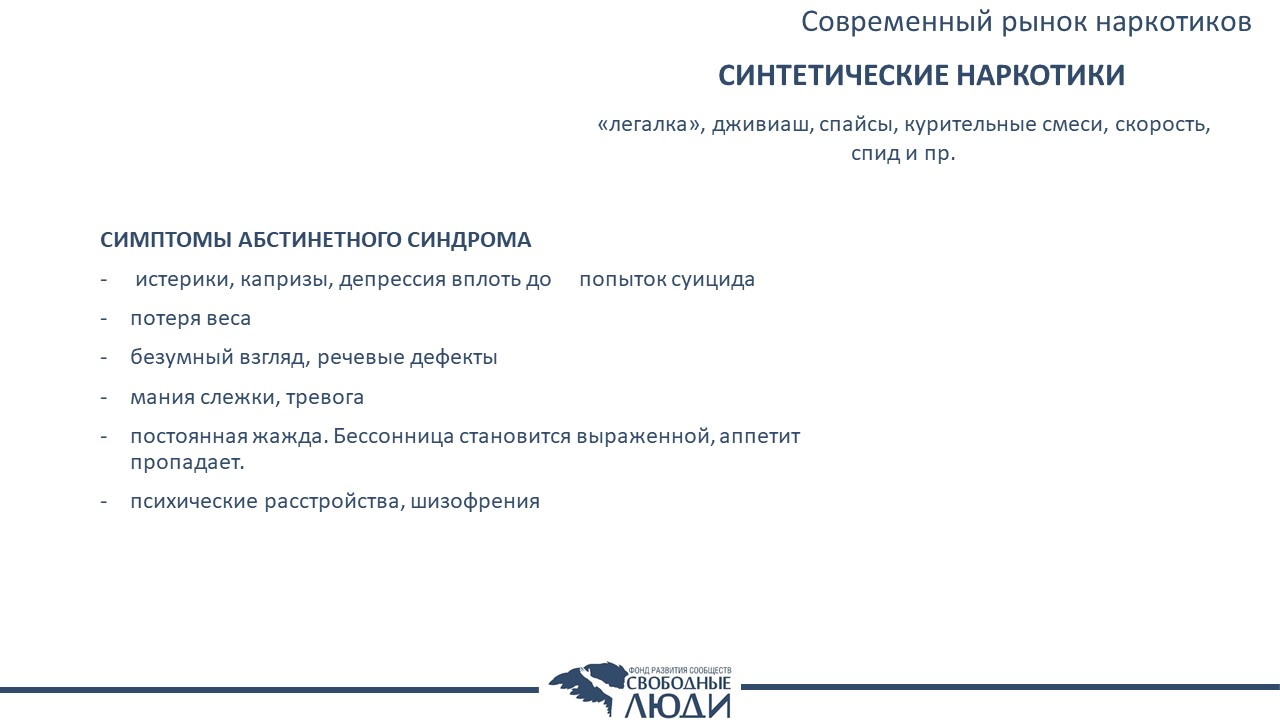 Современный рынок наркотиков

СИНТЕТИЧЕСКИЕ НАРКОТИКИ

«легалка», дживиаш, спайсы, курительные смеси, скорость, спид и пр.

СИМПТОМЫ АБСТИНЕТНОГО СИНДРОМА

- истерики, капризы, депрессия вплоть до попыток суицида

- потеря веса

- безумный взгляд, речевые дефекты

- мания слежки, тревога

- постоянная жажда. Бессонница становится выраженной, аппетит пропадает.

- психические расстройства, шизофрения

ФОНД РАЗВИТИЯ СООБЩЕСТВ
СВОБОДНЫЕ
ЛЮДИ